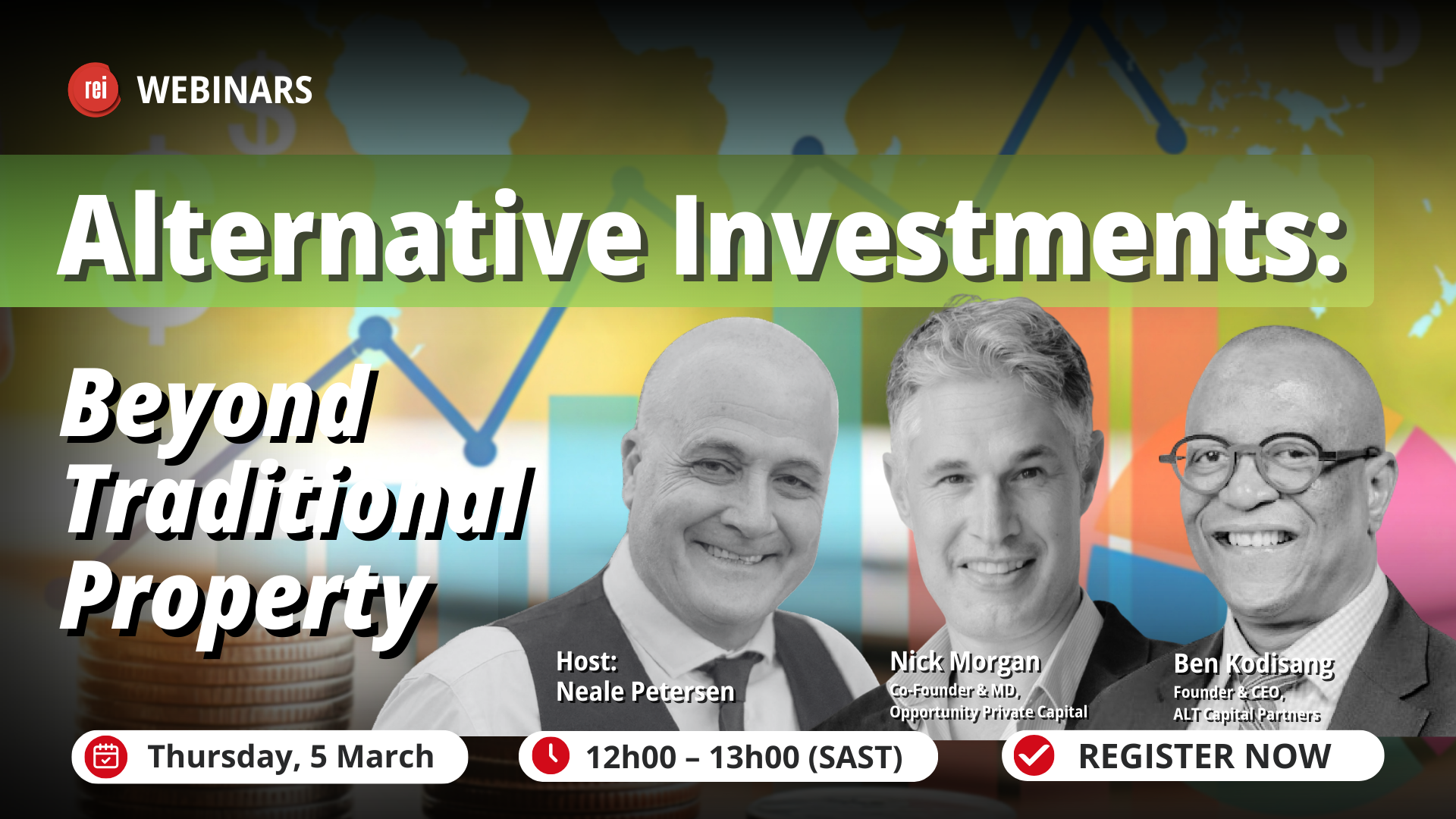 rei WEBINARS

Alternative Investments:

Beyond Traditional Property

Host:
Neale Petersen

Nick Morgan
Co-Founder & MD,
Opportunity Private Capital

Ben Kodisang
Founder & CEO,
ALT Capital Partners

Thursday, 5 March

12h00 – 13h00 (SAST)

REGISTER NOW